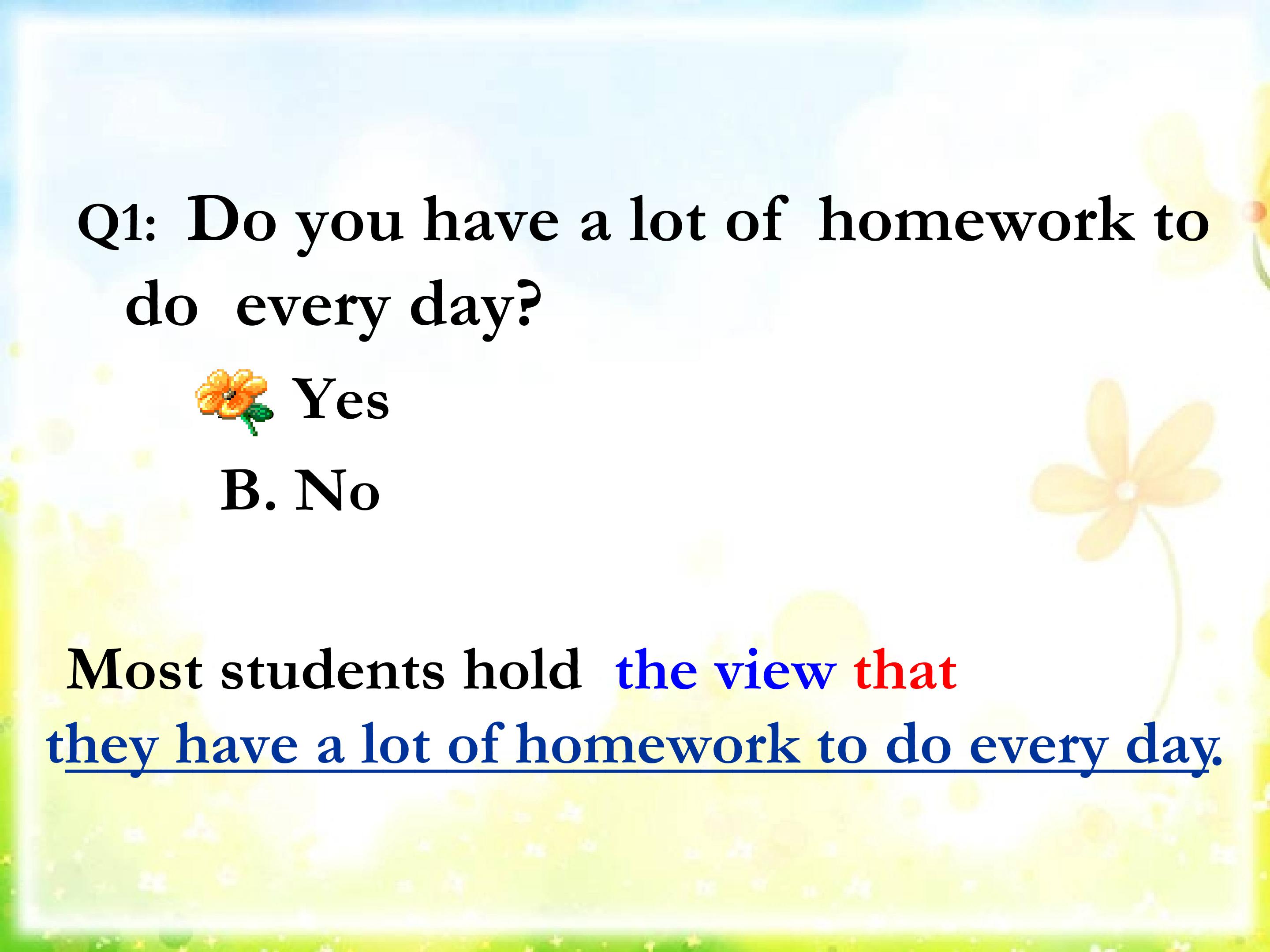 Q1: Do you have a lot of homework to do every day?

Yes

B. No

Most students hold the view that they have a lot of homework to do every day.